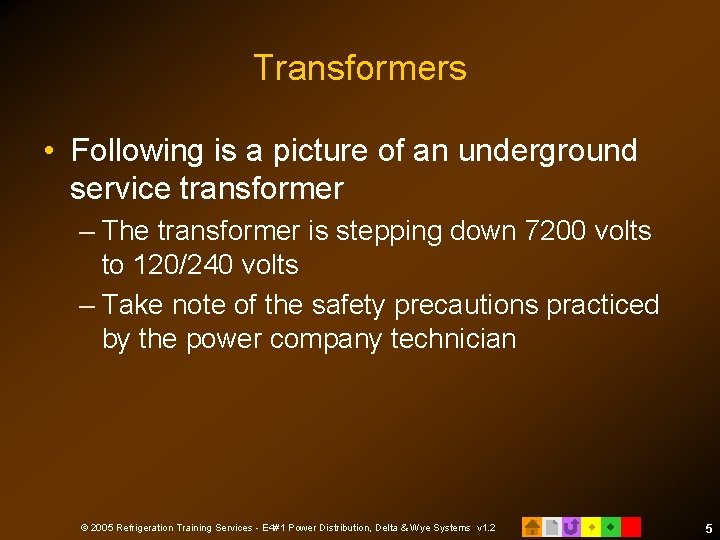 Transformers

• Following is a picture of an underground service transformer

– The transformer is stepping down 7200 volts to 120/240 volts

– Take note of the safety precautions practiced by the power company technician

© 2005 Refrigeration Training Services - E4#1 Power Distribution, Delta & Wye Systems v1.2

5